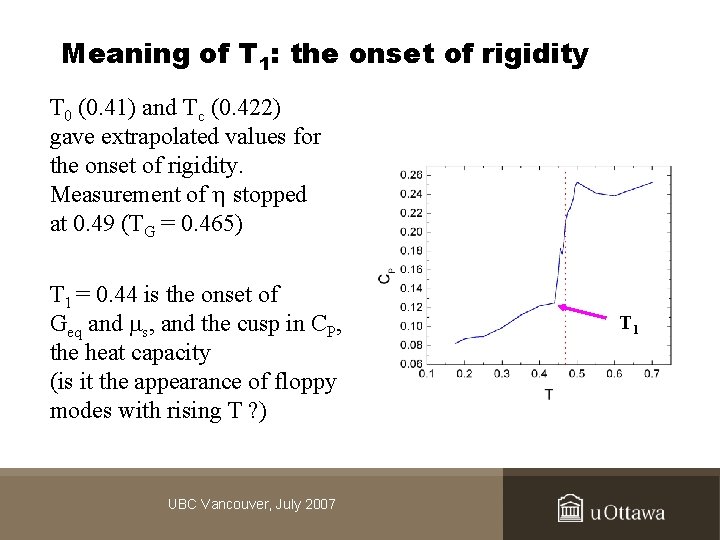 Meaning of $T_1$: the onset of rigidity

$T_0$ (0.41) and $T_c$ (0.422) gave extrapolated values for the onset of rigidity. Measurement of $\eta$ stopped at 0.49 ($T_G$ = 0.465)

$T_1$ = 0.44 is the onset of $G_{eq}$ and $\mu_s$, and the cusp in $C_P$, the heat capacity (is it the appearance of floppy modes with rising T ?)

0.26
0.24
0.22
0.20
0.18
0.16
0.14
0.12
0.10
0.08
0.06
$C_P$
0.1 0.2 0.3 0.4 0.5 0.6 0.7
T
$T_1$

UBC Vancouver, July 2007

uOttawa